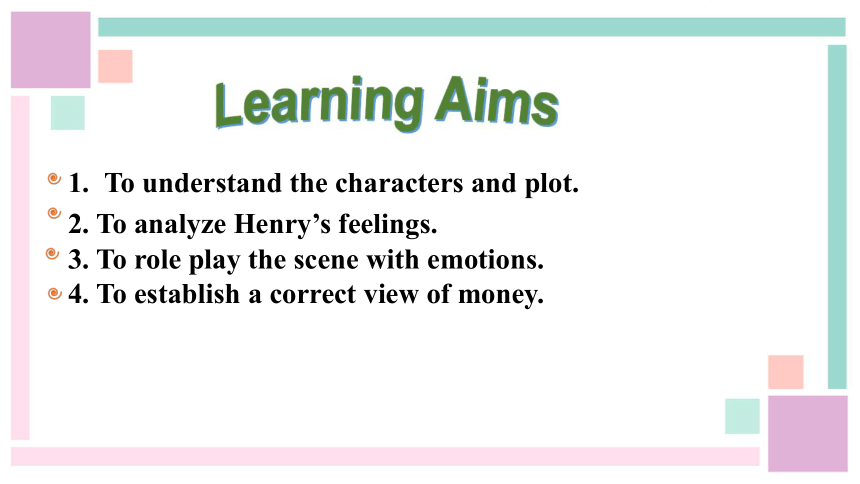 Learning Aims

1. To understand the characters and plot.

2. To analyze Henry’s feelings.

3. To role play the scene with emotions.

4. To establish a correct view of money.